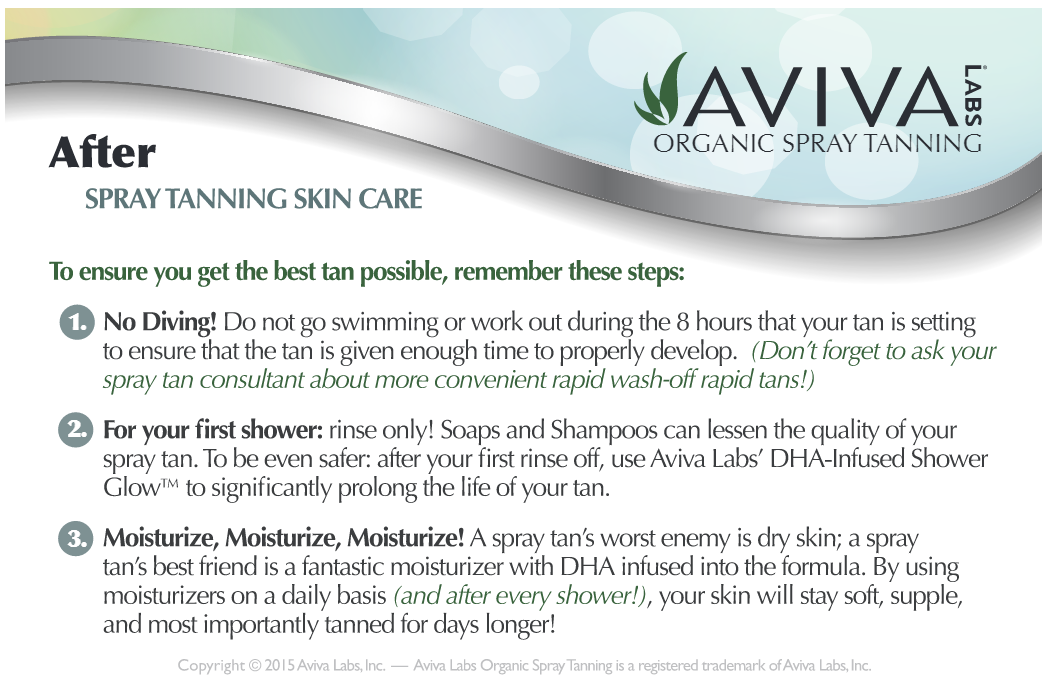 AVIVA LABS
ORGANIC SPRAY TANNING

After
SPRAY TANNING SKIN CARE

To ensure you get the best tan possible, remember these steps:

1. No Diving! Do not go swimming or work out during the 8 hours that your tan is setting to ensure that the tan is given enough time to properly develop. (Don't forget to ask your spray tan consultant about more convenient rapid wash-off rapid tans!)

2. For your first shower: rinse only! Soaps and Shampoos can lessen the quality of your spray tan. To be even safer: after your first rinse off, use Aviva Labs' DHA-Infused Shower Glow™ to significantly prolong the life of your tan.

3. Moisturize, Moisturize, Moisturize! A spray tan's worst enemy is dry skin; a spray tan's best friend is a fantastic moisturizer with DHA infused into the formula. By using moisturizers on a daily basis (and after every shower!), your skin will stay soft, supple, and most importantly tanned for days longer!

Copyright © 2015 Aviva Labs, Inc. — Aviva Labs Organic Spray Tanning is a registered trademark of Aviva Labs, Inc.